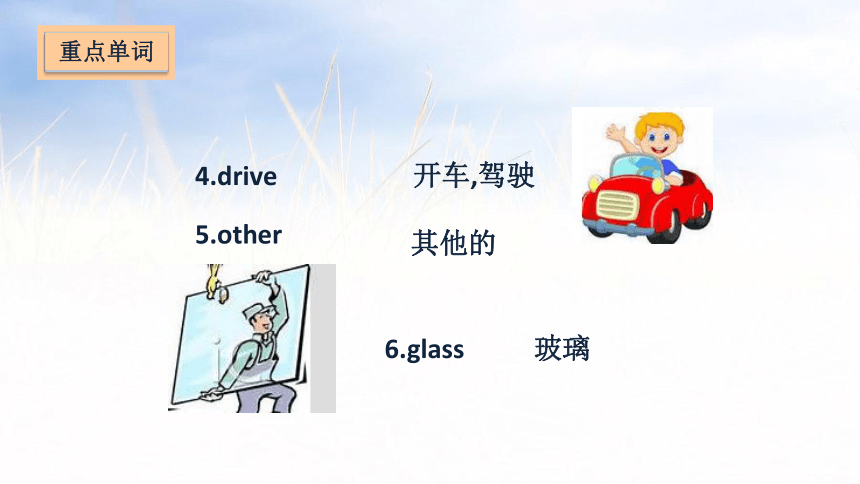 重点单词

4.drive 开车,驾驶

5.other 其他的

6.glass 玻璃